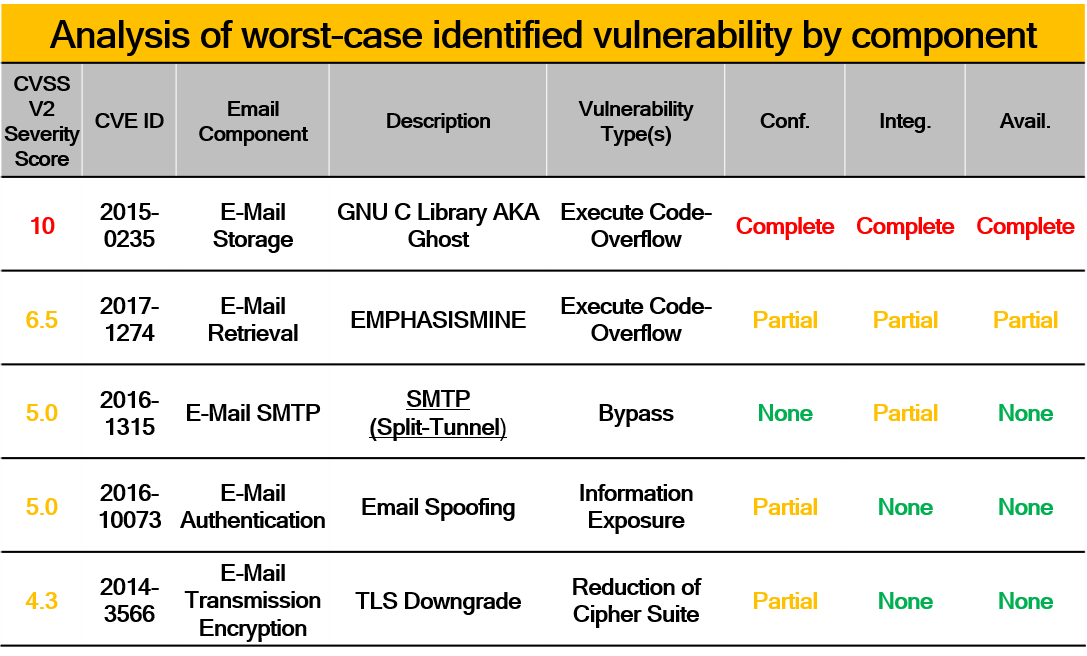 Analysis of worst-case identified vulnerability by component

| CVSS V2 Severity Score | CVE ID | Email Component | Description | Vulnerability Type(s) | Conf. | Integ. | Avail. |
|---|---|---|---|---|---|---|---|
| 10 | 2015-0235 | E-Mail Storage | GNU C Library AKA Ghost | Execute Code-Overflow | Complete | Complete | Complete |
| 6.5 | 2017-1274 | E-Mail Retrieval | EMPHASISMINE | Execute Code-Overflow | Partial | Partial | Partial |
| 5.0 | 2016-1315 | E-Mail SMTP | SMTP (Split-Tunnel) | Bypass | None | Partial | None |
| 5.0 | 2016-10073 | E-Mail Authentication | Email Spoofing | Information Exposure | Partial | None | None |
| 4.3 | 2014-3566 | E-Mail Transmission Encryption | TLS Downgrade | Reduction of Cipher Suite | Partial | None | None |